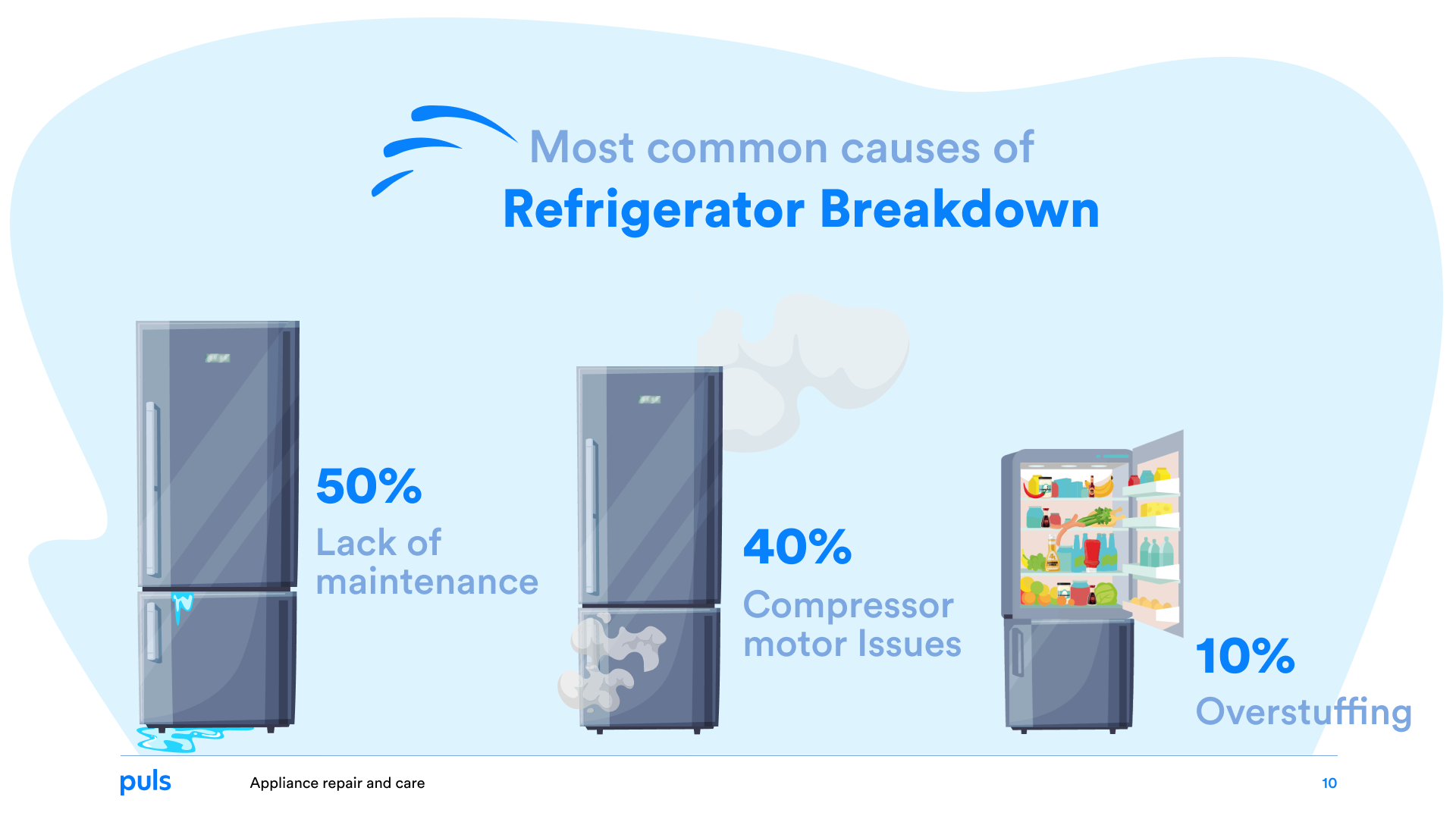 Most common causes of
Refrigerator Breakdown

50%
Lack of maintenance

40%
Compressor motor Issues

10%
Overstuffing

puls Appliance repair and care 10